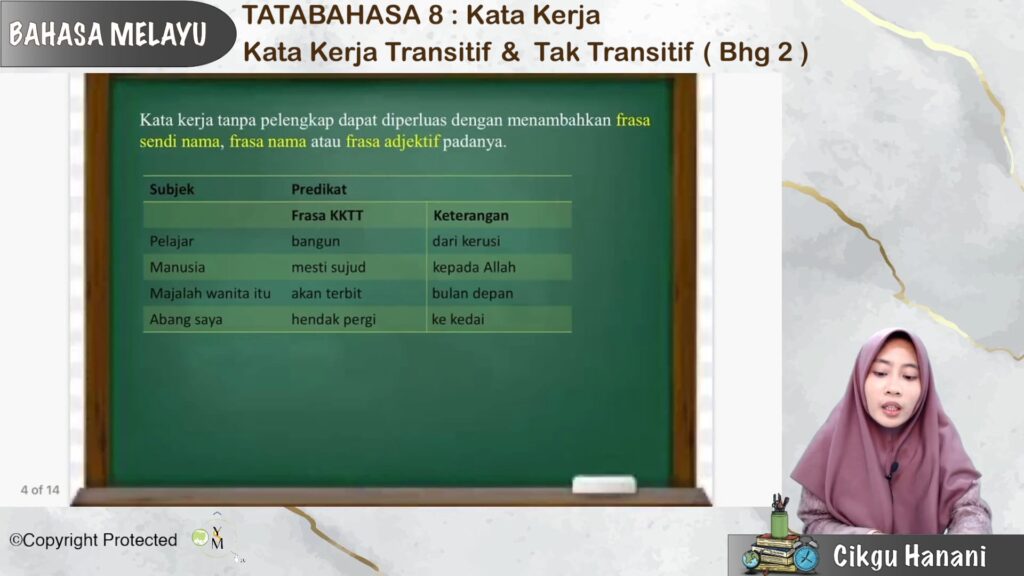 BAHASA MELAYU

TATABAHASA 8 : Kata Kerja
Kata Kerja Transitif & Tak Transitif ( Bhg 2 )

Kata kerja tanpa pelengkap dapat diperluas dengan menambahkan frasa sendi nama, frasa nama atau frasa adjektif padanya.

| Subjek | Predikat | |
|---|---|---|
| | Frasa KKTT | Keterangan |
| Pelajar | bangun | dari kerusi |
| Manusia | mesti sujud | kepada Allah |
| Majalah wanita itu | akan terbit | bulan depan |
| Abang saya | hendak pergi | ke kedai |

4 of 14

©Copyright Protected

YM

Cikgu Hanani